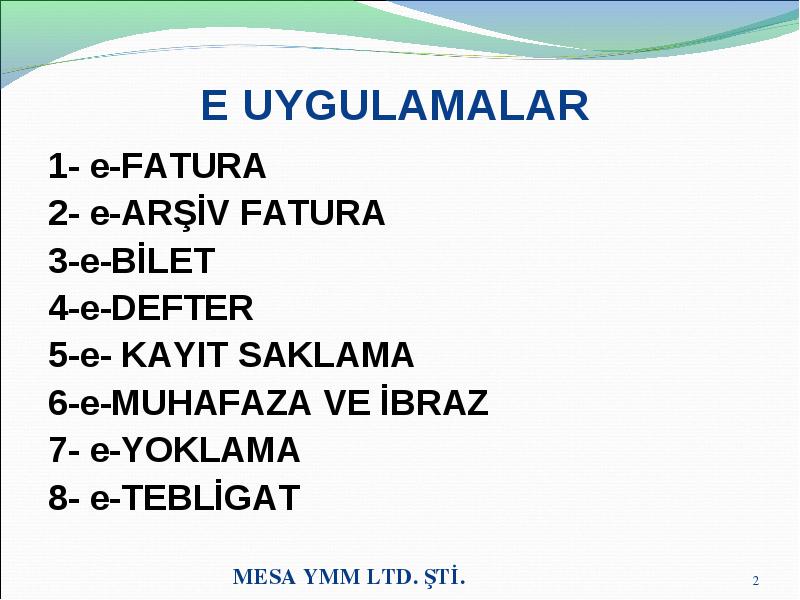 E UYGULAMALAR

1- e-FATURA
2- e-ARŞİV FATURA
3-e-BİLET
4-e-DEFTER
5-e- KAYIT SAKLAMA
6-e-MUHAFAZA VE İBRAZ
7- e-YOKLAMA
8- e-TEBLİGAT

MESA YMM LTD. ŞTİ.

2